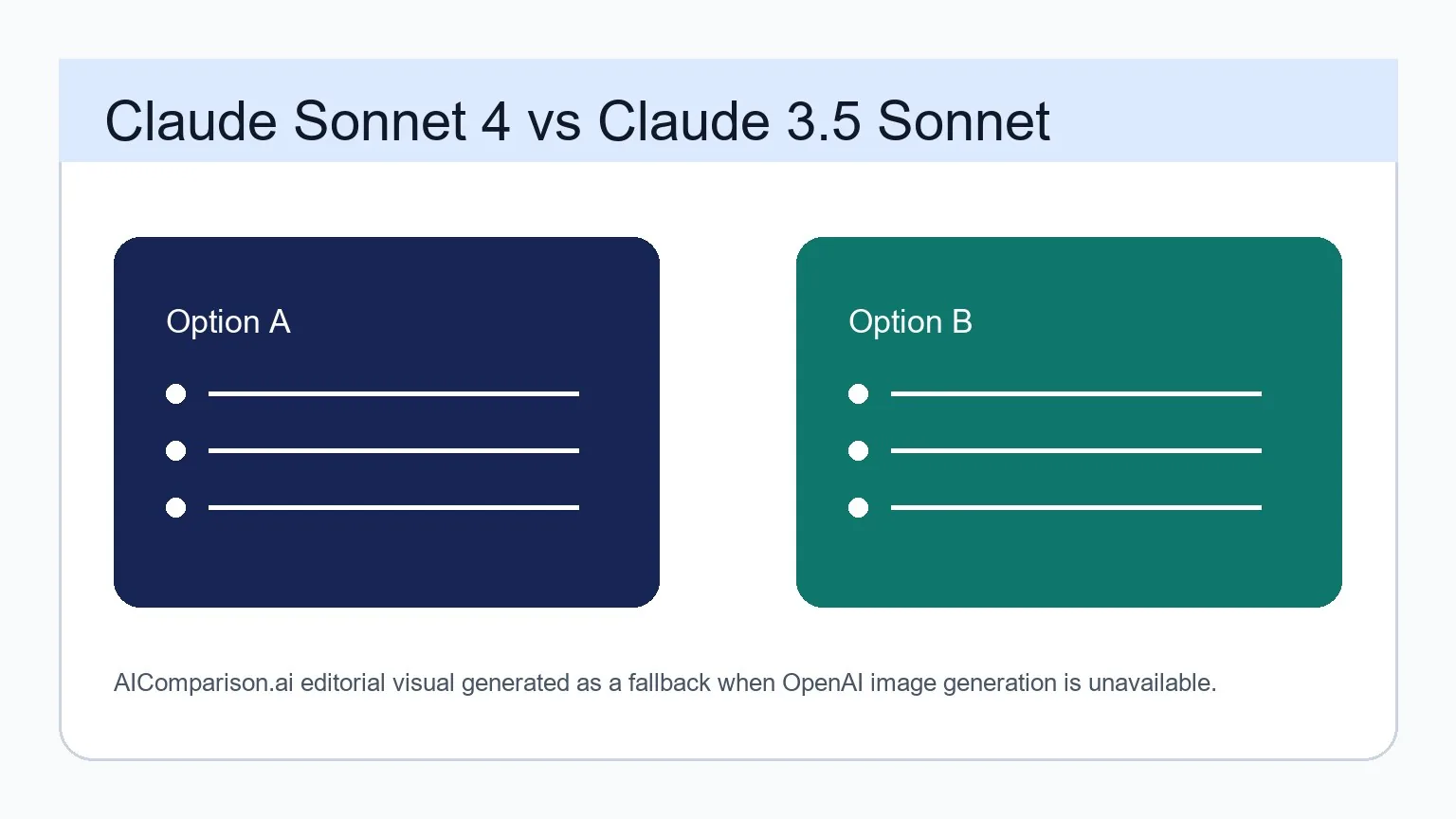 Claude Sonnet 4 vs Claude 3.5 Sonnet

Option A

Option B

AIComparison.ai editorial visual generated as a fallback when OpenAI image generation is unavailable.